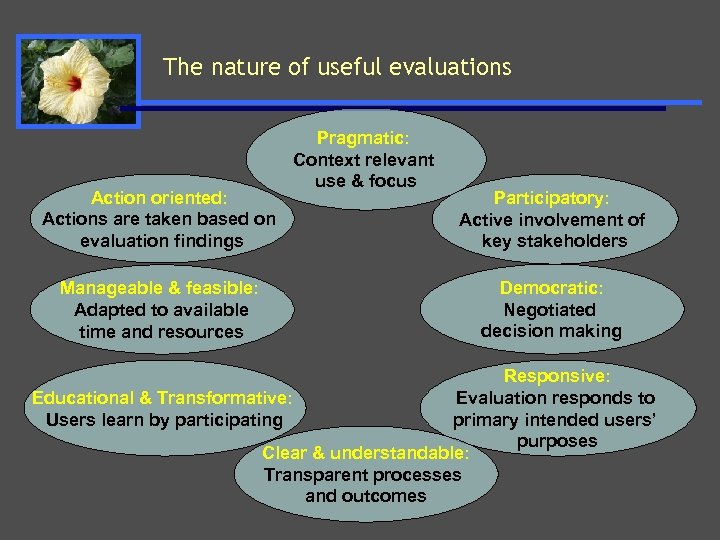 The nature of useful evaluations

Pragmatic:
Context relevant use & focus

Action oriented:
Actions are taken based on evaluation findings

Participatory:
Active involvement of key stakeholders

Manageable & feasible:
Adapted to available time and resources

Democratic:
Negotiated decision making

Educational & Transformative:
Users learn by participating

Responsive:
Evaluation responds to primary intended users' purposes

Clear & understandable:
Transparent processes and outcomes